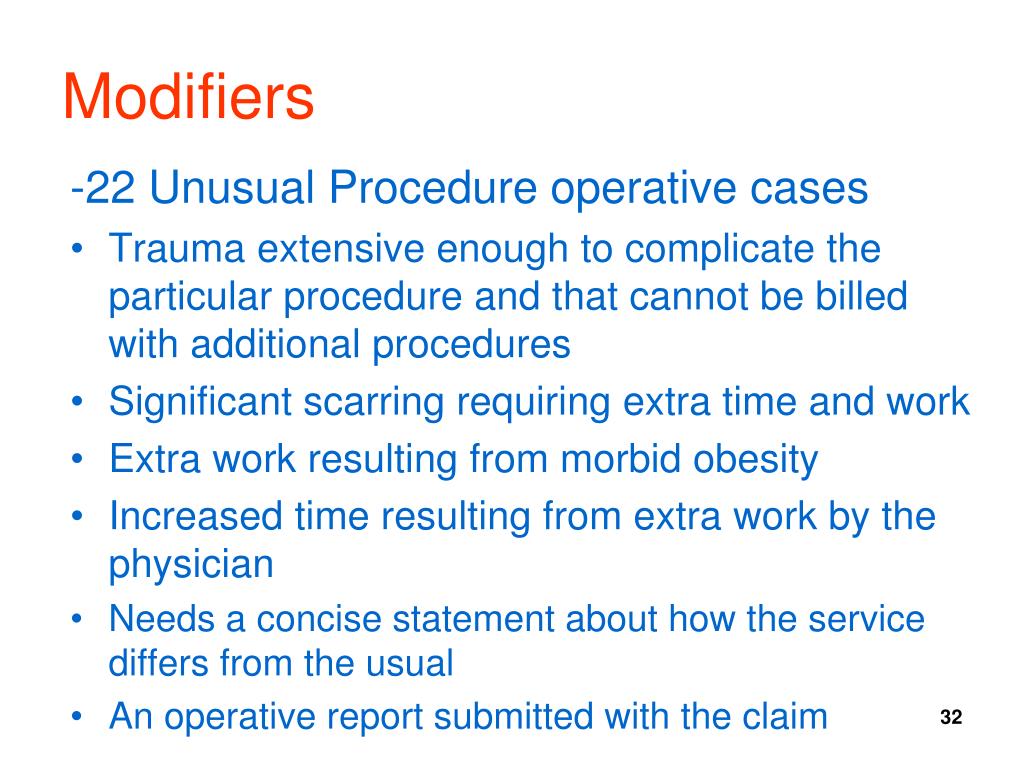 Modifiers

-22 Unusual Procedure operative cases

• Trauma extensive enough to complicate the particular procedure and that cannot be billed with additional procedures
• Significant scarring requiring extra time and work
• Extra work resulting from morbid obesity
• Increased time resulting from extra work by the physician
• Needs a concise statement about how the service differs from the usual
• An operative report submitted with the claim

32